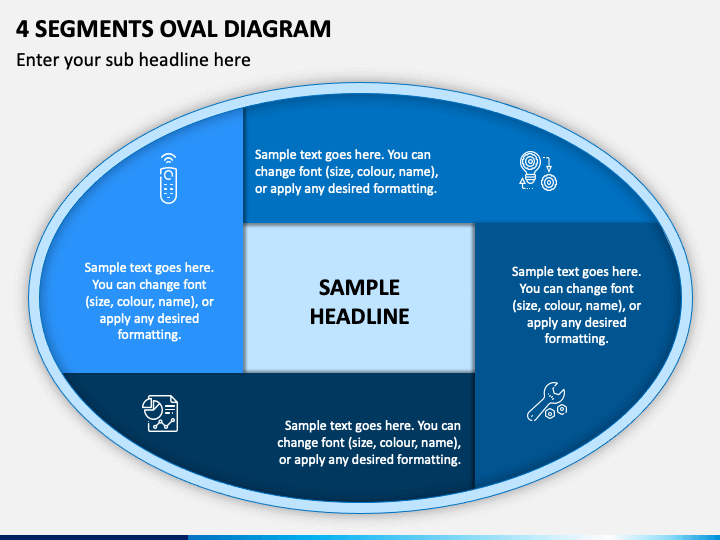 4 SEGMENTS OVAL DIAGRAM

Enter your sub headline here

Sample text goes here. You can change font (size, colour, name), or apply any desired formatting.

Sample text goes here. You can change font (size, colour, name), or apply any desired formatting.

SAMPLE HEADLINE

Sample text goes here. You can change font (size, colour, name), or apply any desired formatting.

Sample text goes here. You can change font (size, colour, name), or apply any desired formatting.